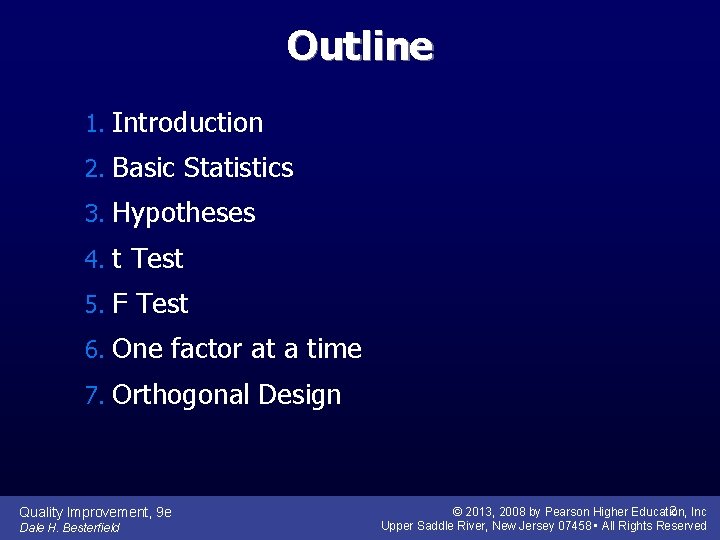 Outline

1. Introduction
2. Basic Statistics
3. Hypotheses
4. t Test
5. F Test
6. One factor at a time
7. Orthogonal Design

Quality Improvement, 9e
Dale H. Besterfield

© 2013, 2008 by Pearson Higher Education, Inc
Upper Saddle River, New Jersey 07458 • All Rights Reserved

2